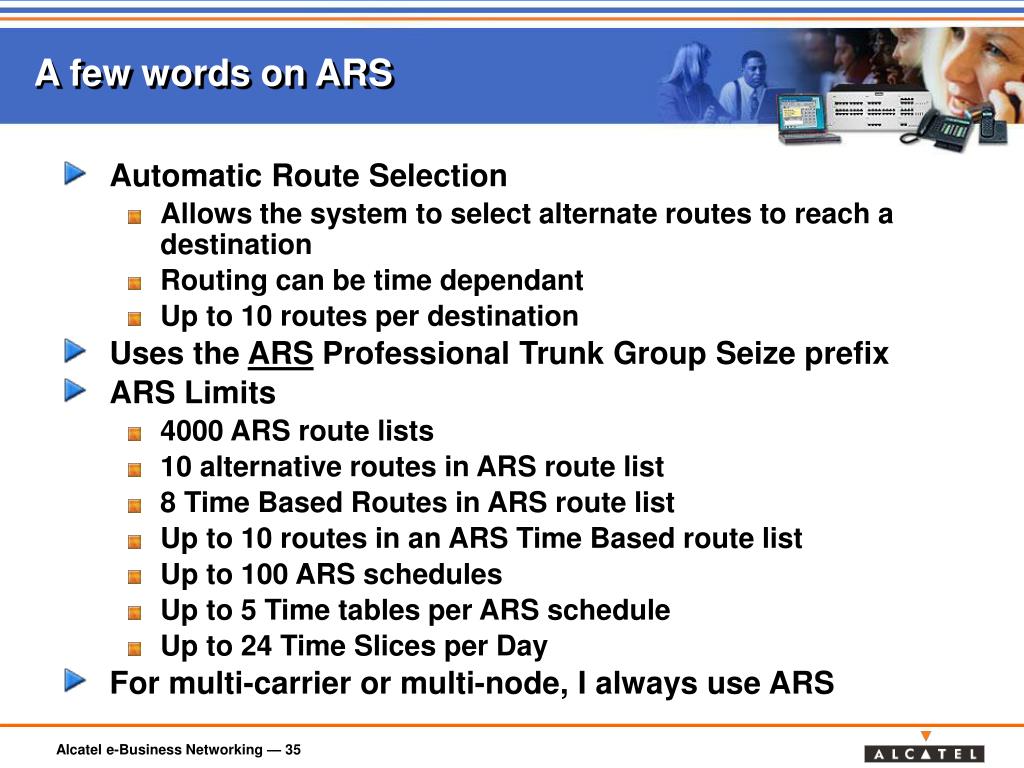 A few words on ARS

Automatic Route Selection

Allows the system to select alternate routes to reach a destination

Routing can be time dependant

Up to 10 routes per destination

Uses the ARS Professional Trunk Group Seize prefix

ARS Limits

4000 ARS route lists

10 alternative routes in ARS route list

8 Time Based Routes in ARS route list

Up to 10 routes in an ARS Time Based route list

Up to 100 ARS schedules

Up to 5 Time tables per ARS schedule

Up to 24 Time Slices per Day

For multi-carrier or multi-node, I always use ARS

Alcatel e-Business Networking — 35

ALCATEL